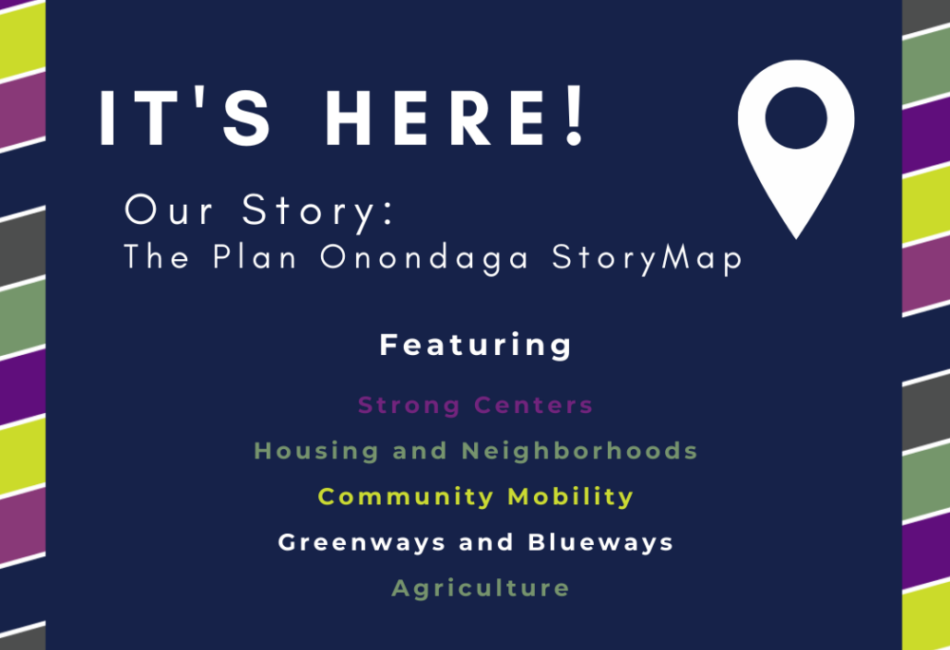 IT'S HERE!

Our Story:
The Plan Onondaga StoryMap

Featuring

Strong Centers
Housing and Neighborhoods
Community Mobility
Greenways and Blueways
Agriculture